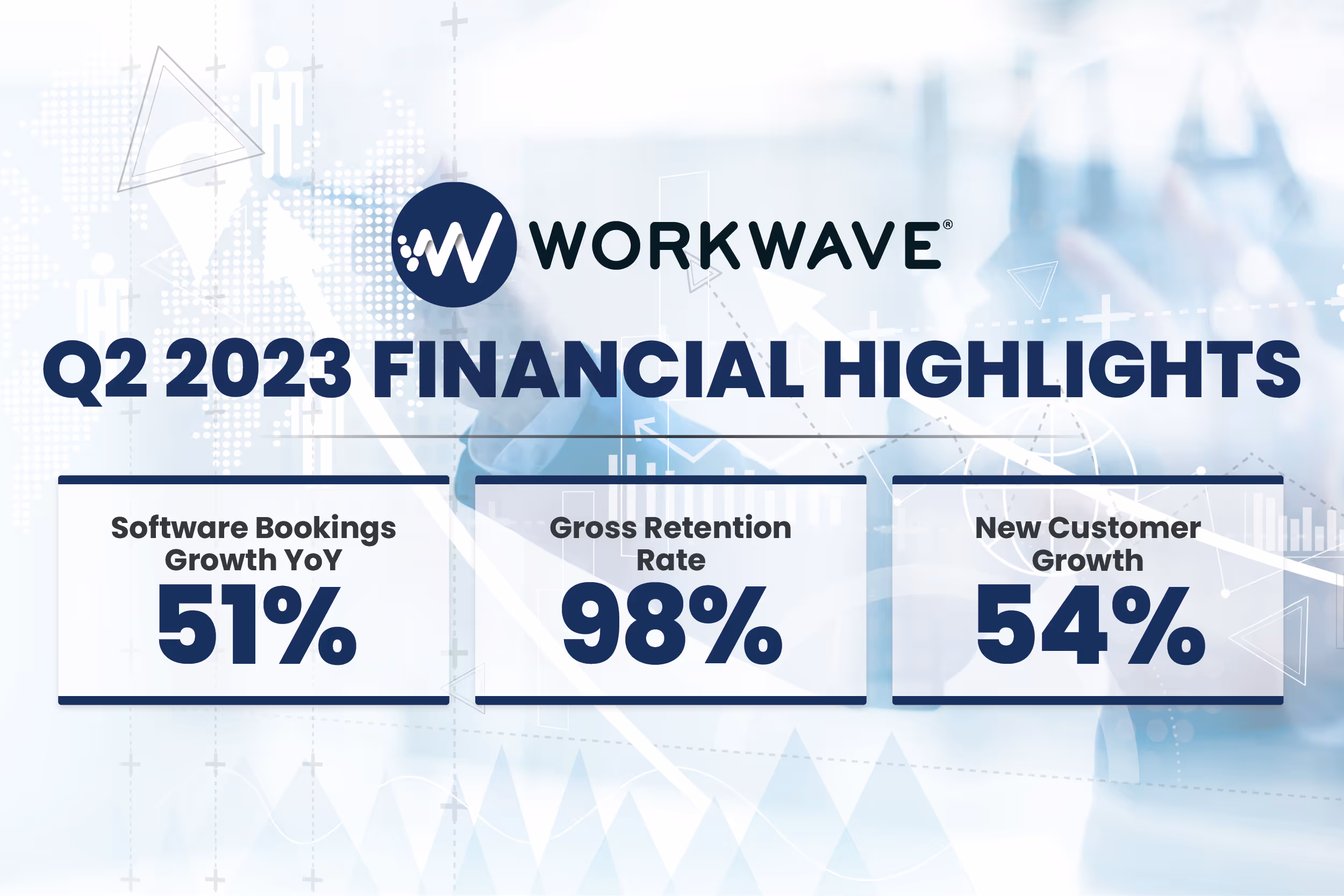 WORKWAVE®

Q2 2023 FINANCIAL HIGHLIGHTS

Software Bookings Growth YoY
51%

Gross Retention Rate
98%

New Customer Growth
54%